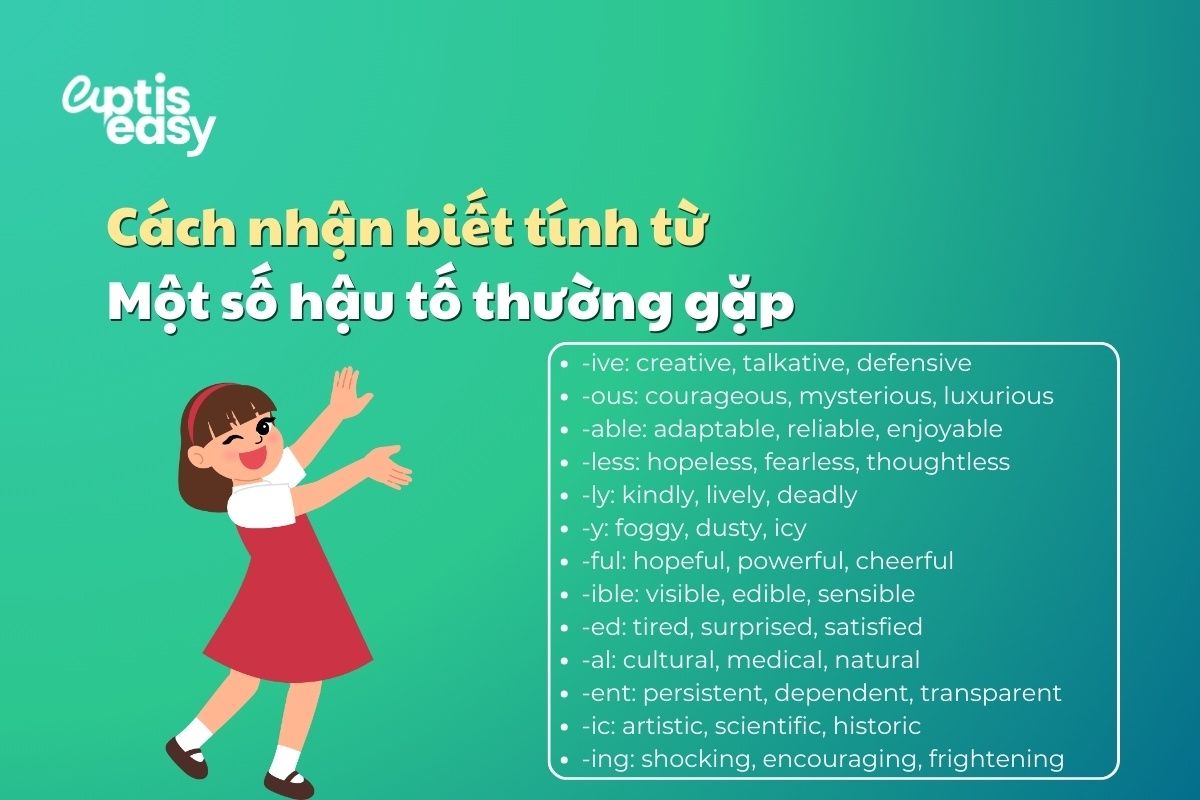 aptis easy

Cách nhận biết tính từ
Một số hậu tố thường gặp

- -ive: creative, talkative, defensive
- -ous: courageous, mysterious, luxurious
- -able: adaptable, reliable, enjoyable
- -less: hopeless, fearless, thoughtless
- -ly: kindly, lively, deadly
- -y: foggy, dusty, icy
- -ful: hopeful, powerful, cheerful
- -ible: visible, edible, sensible
- -ed: tired, surprised, satisfied
- -al: cultural, medical, natural
- -ent: persistent, dependent, transparent
- -ic: artistic, scientific, historic
- -ing: shocking, encouraging, frightening